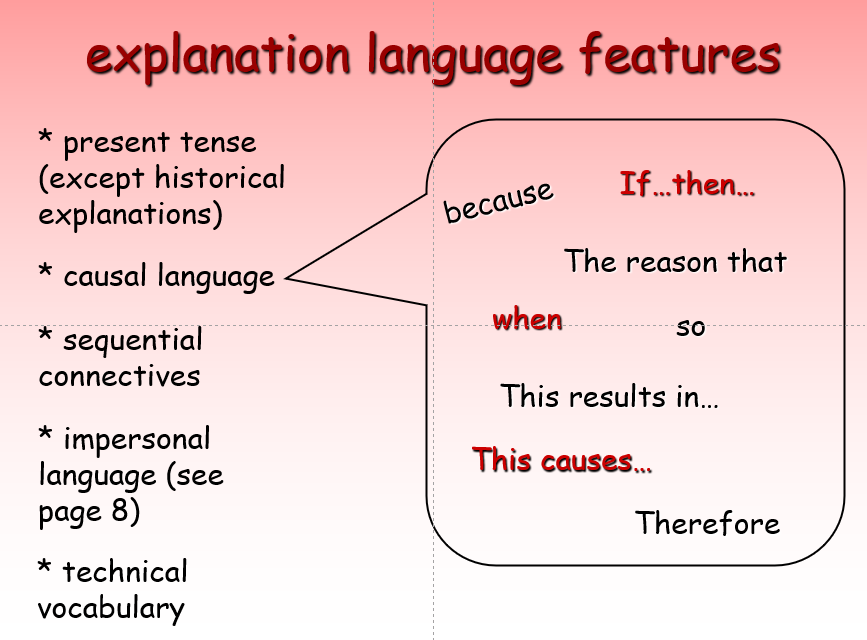 explanation language features

* present tense (except historical explanations)

* causal language

* sequential connectives

* impersonal language (see page 8)

* technical vocabulary

because

If…then…

The reason that

when

so

This results in…

This causes…

Therefore